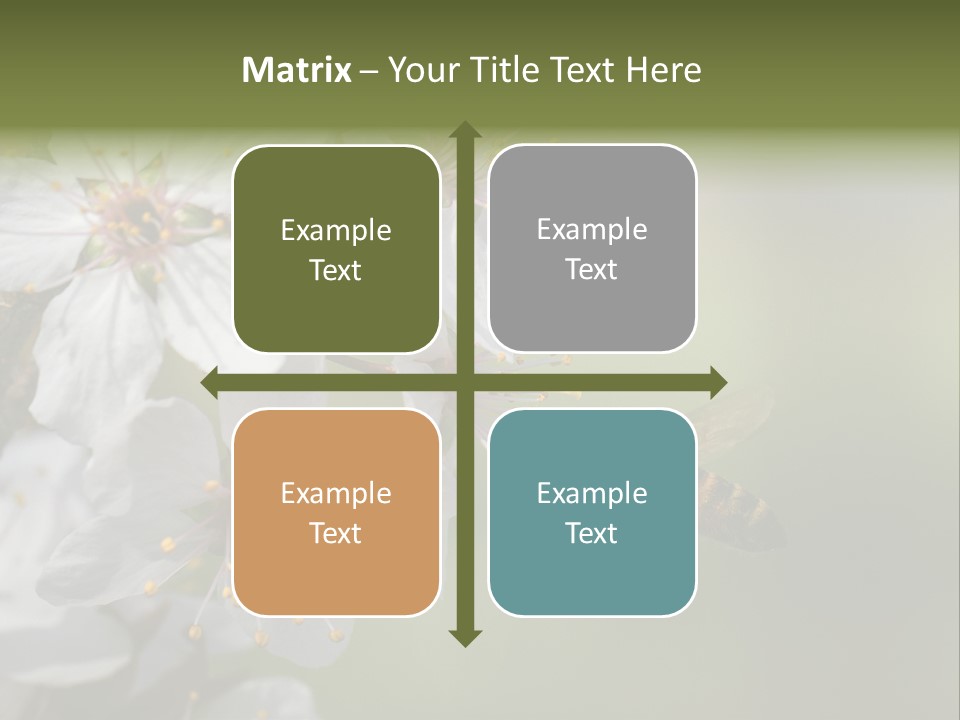 Matrix – Your Title Text Here

Example Text

Example Text

Example Text

Example Text